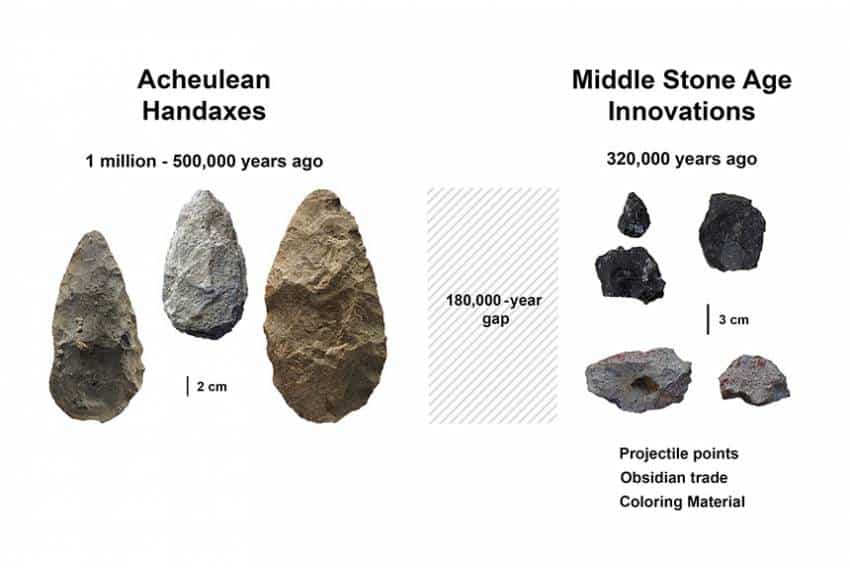 Acheulean Handaxes

1 million - 500,000 years ago

2 cm

180,000 -year gap

Middle Stone Age Innovations

320,000 years ago

3 cm

Projectile points
Obsidian trade
Coloring Material